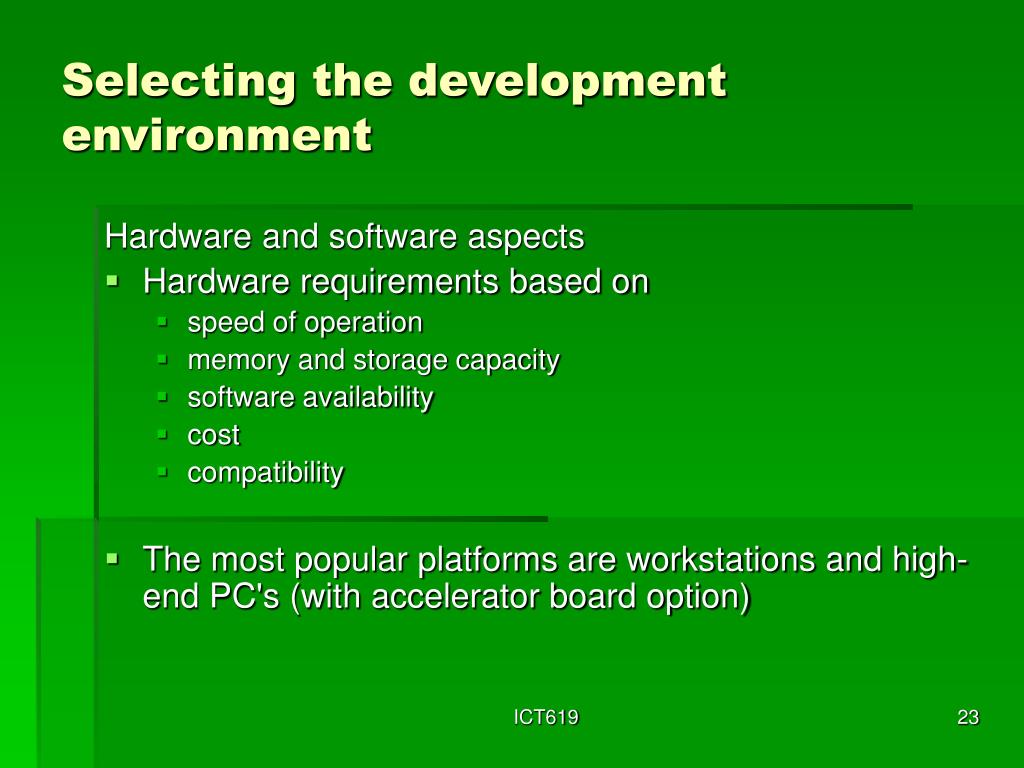 Selecting the development environment

Hardware and software aspects
- Hardware requirements based on
  - speed of operation
  - memory and storage capacity
  - software availability
  - cost
  - compatibility

- The most popular platforms are workstations and high-end PC's (with accelerator board option)

ICT619

23